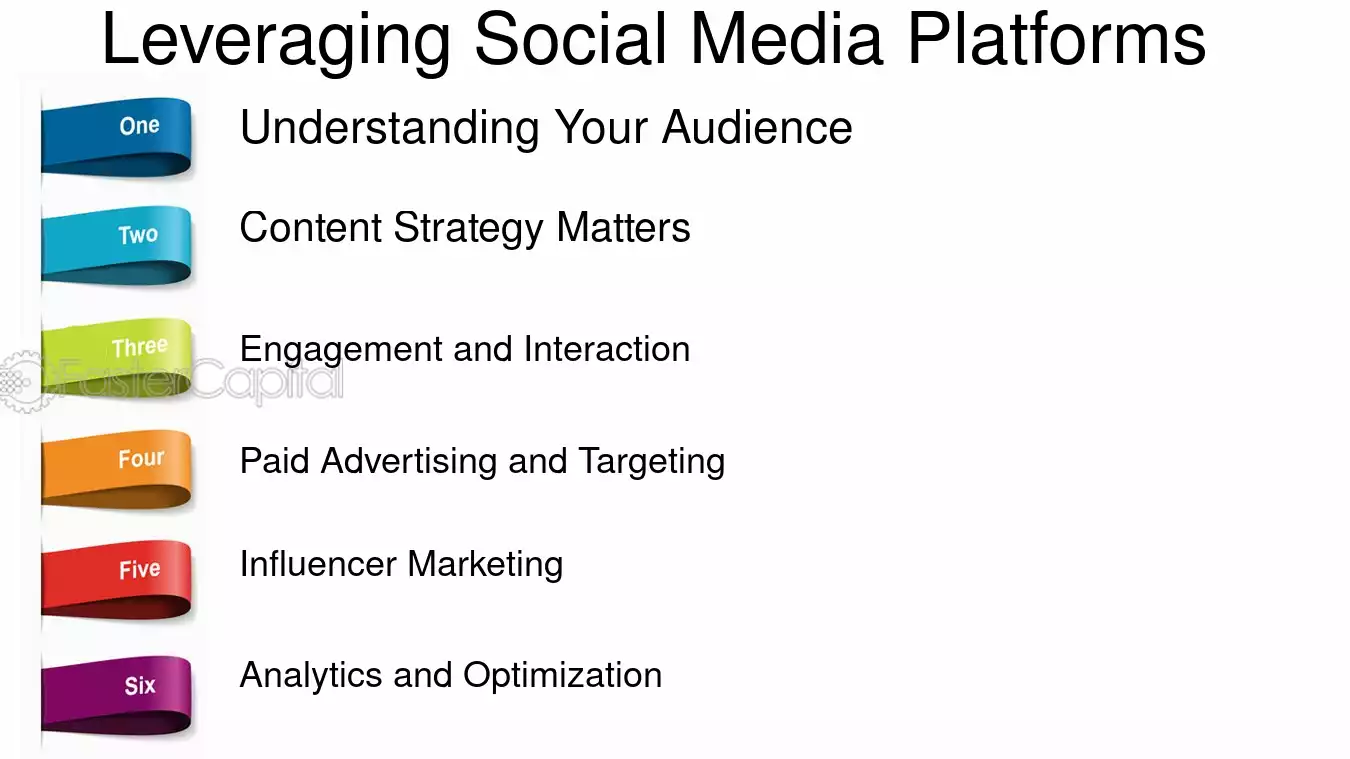 Leveraging Social Media Platforms

One
Understanding Your Audience

Two
Content Strategy Matters

Three
Engagement and Interaction

Four
Paid Advertising and Targeting

Five
Influencer Marketing

Six
Analytics and Optimization

FasterCapital